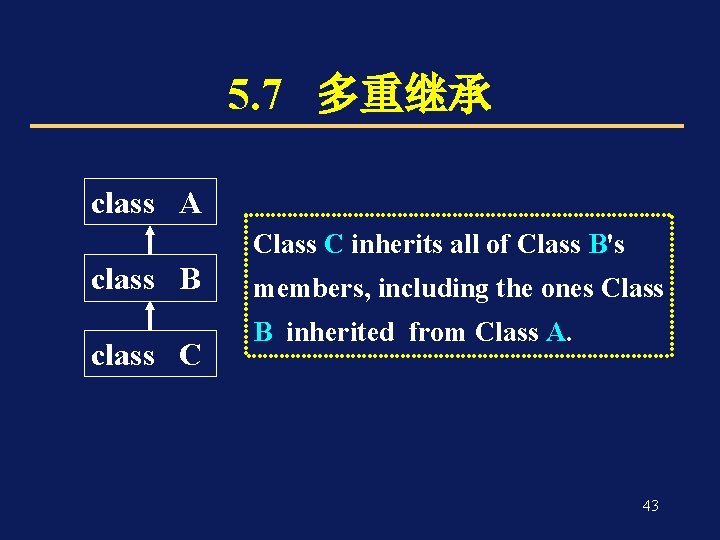 5.7 多重继承

class A

class B

class C

Class C inherits all of Class B's members, including the ones Class B inherited from Class A.

43